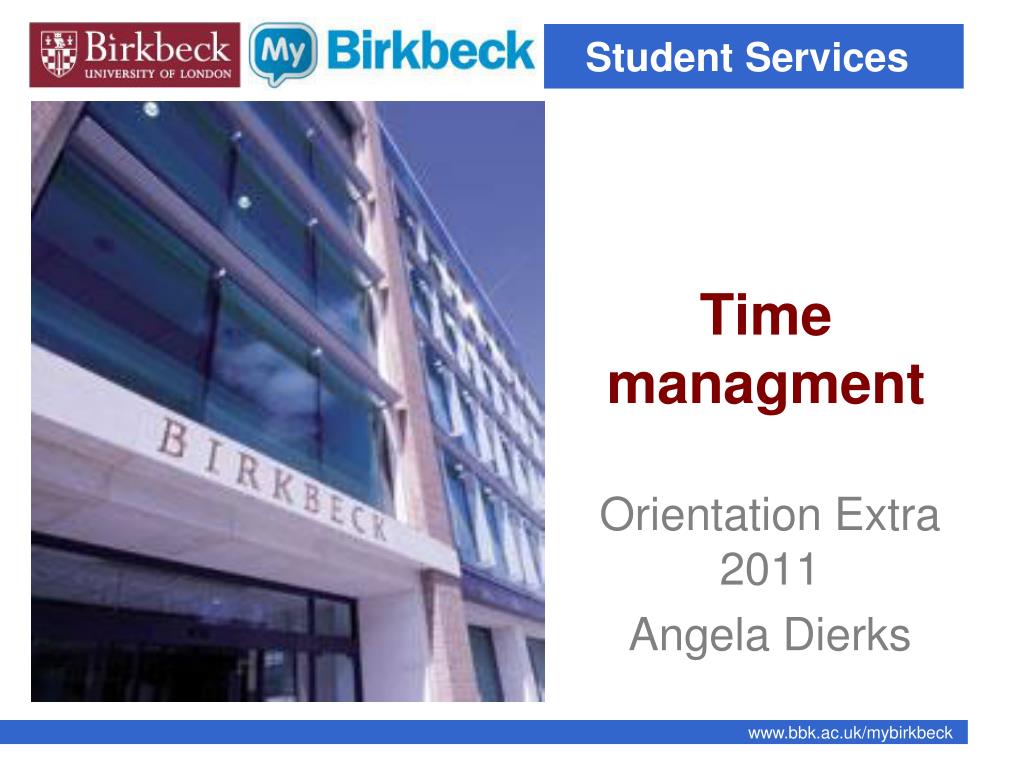 Birkbeck
UNIVERSITY OF LONDON

My Birkbeck

Student Services

BIRKBECK

Time managment

Orientation Extra 2011

Angela Dierks

www.bbk.ac.uk/mybirkbeck